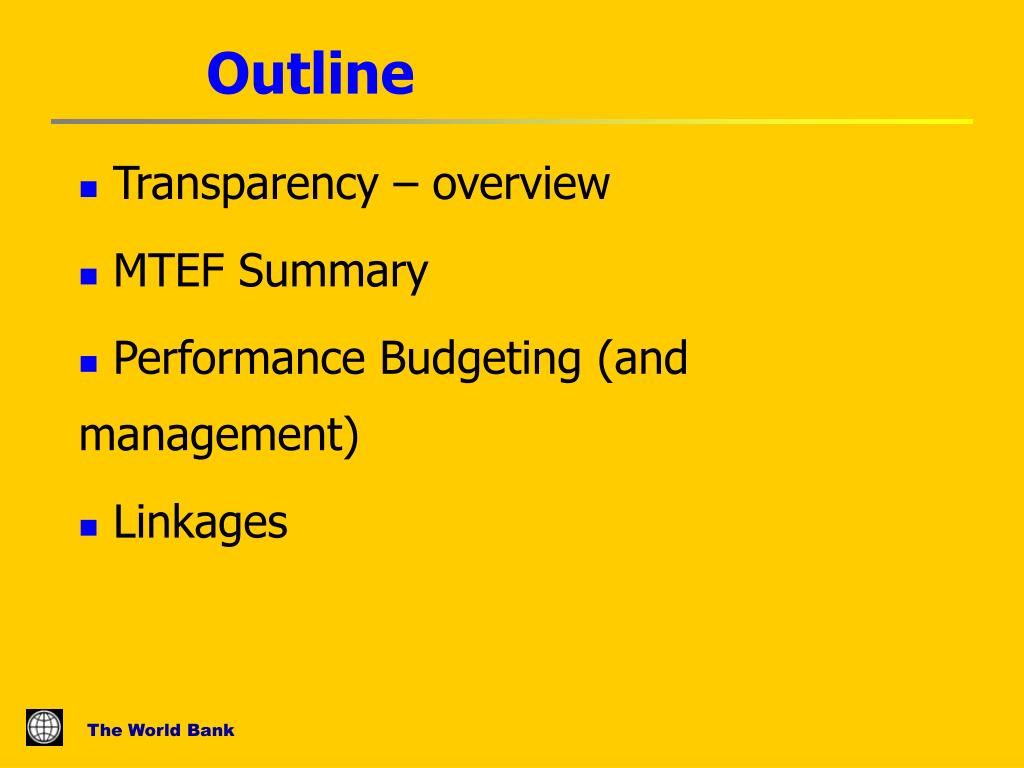 Outline

- Transparency – overview
- MTEF Summary
- Performance Budgeting (and management)
- Linkages

The World Bank